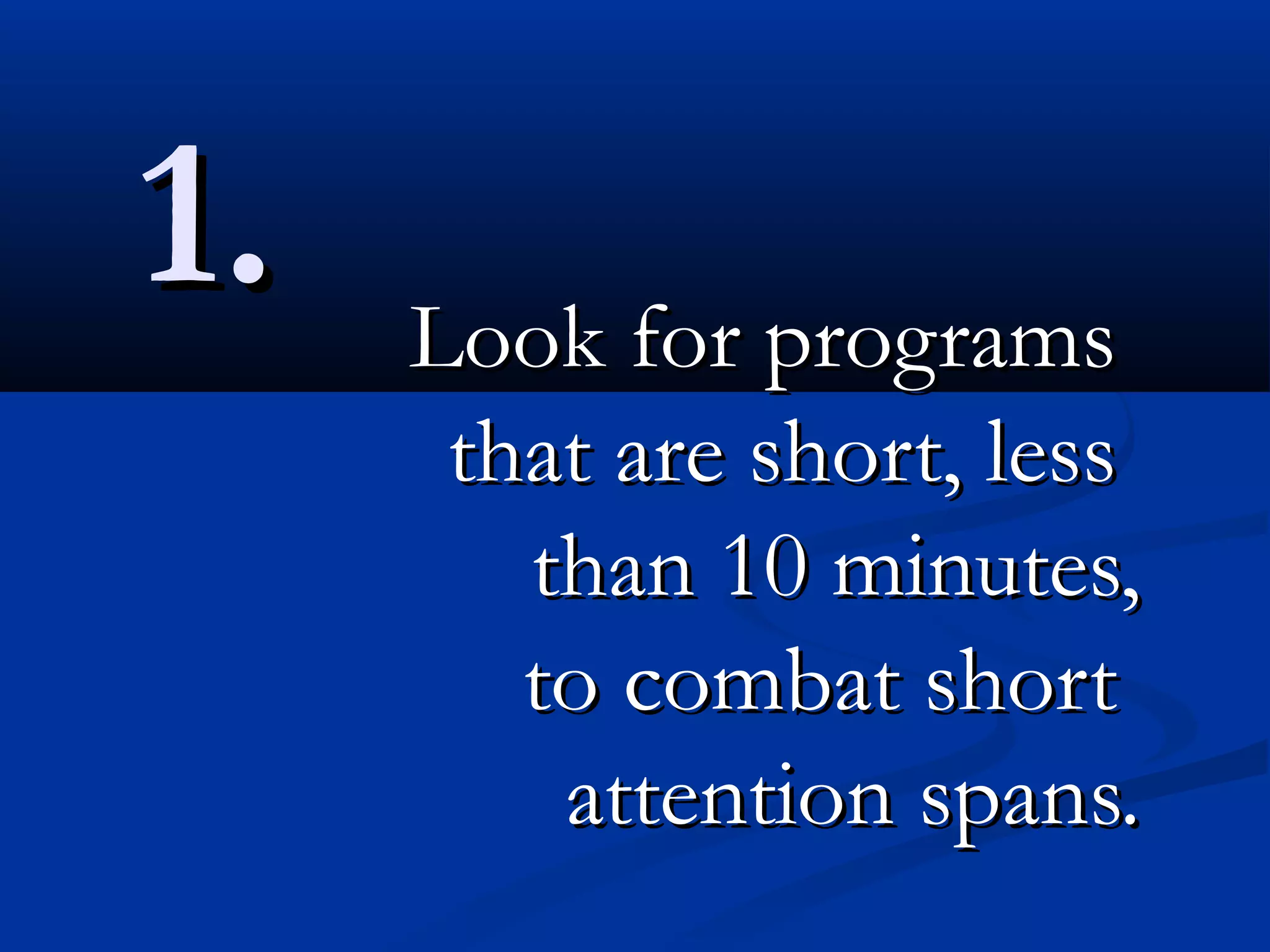 1.

Look for programs that are short, less than 10 minutes, to combat short attention spans.